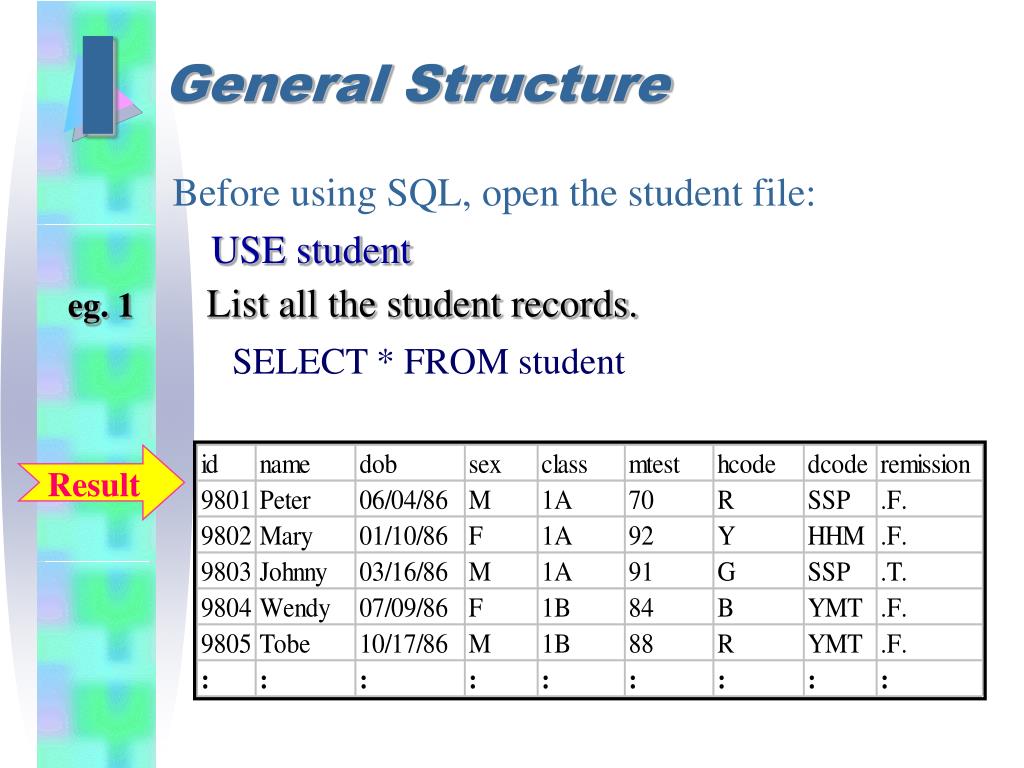 I

General Structure

Before using SQL, open the student file:

USE student

eg. 1 List all the student records.

SELECT * FROM student

Result

| id | name | dob | sex | class | mtest | hcode | dcode | remission |
|---|---|---|---|---|---|---|---|---|
| 9801 | Peter | 06/04/86 | M | 1A | 70 | R | SSP | .F. |
| 9802 | Mary | 01/10/86 | F | 1A | 92 | Y | HHM | .F. |
| 9803 | Johnny | 03/16/86 | M | 1A | 91 | G | SSP | .T. |
| 9804 | Wendy | 07/09/86 | F | 1B | 84 | B | YMT | .F. |
| 9805 | Tobe | 10/17/86 | M | 1B | 88 | R | YMT | .F. |
| : | : | : | : | : | : | : | : | : |